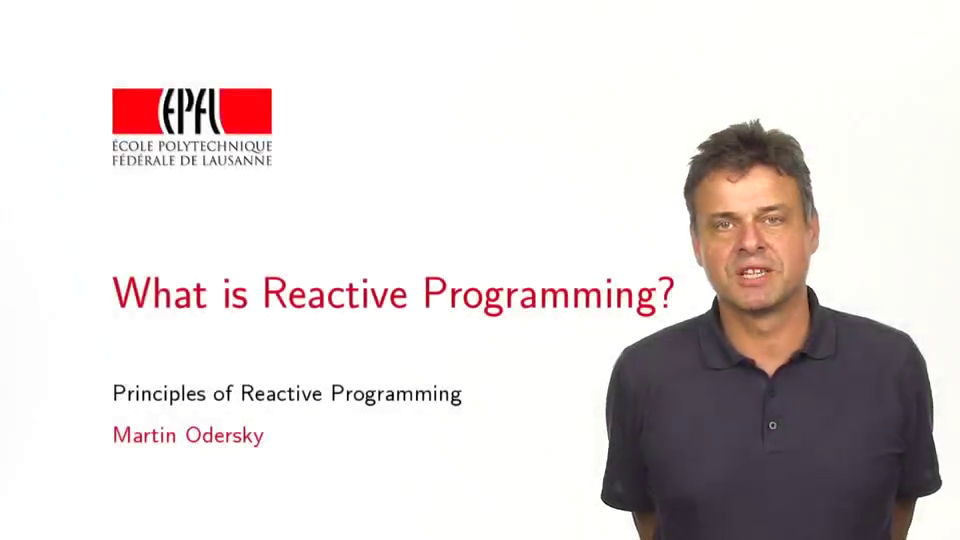 EPFL
ÉCOLE POLYTECHNIQUE
FÉDÉRALE DE LAUSANNE

What is Reactive Programming?

Principles of Reactive Programming

Martin Odersky